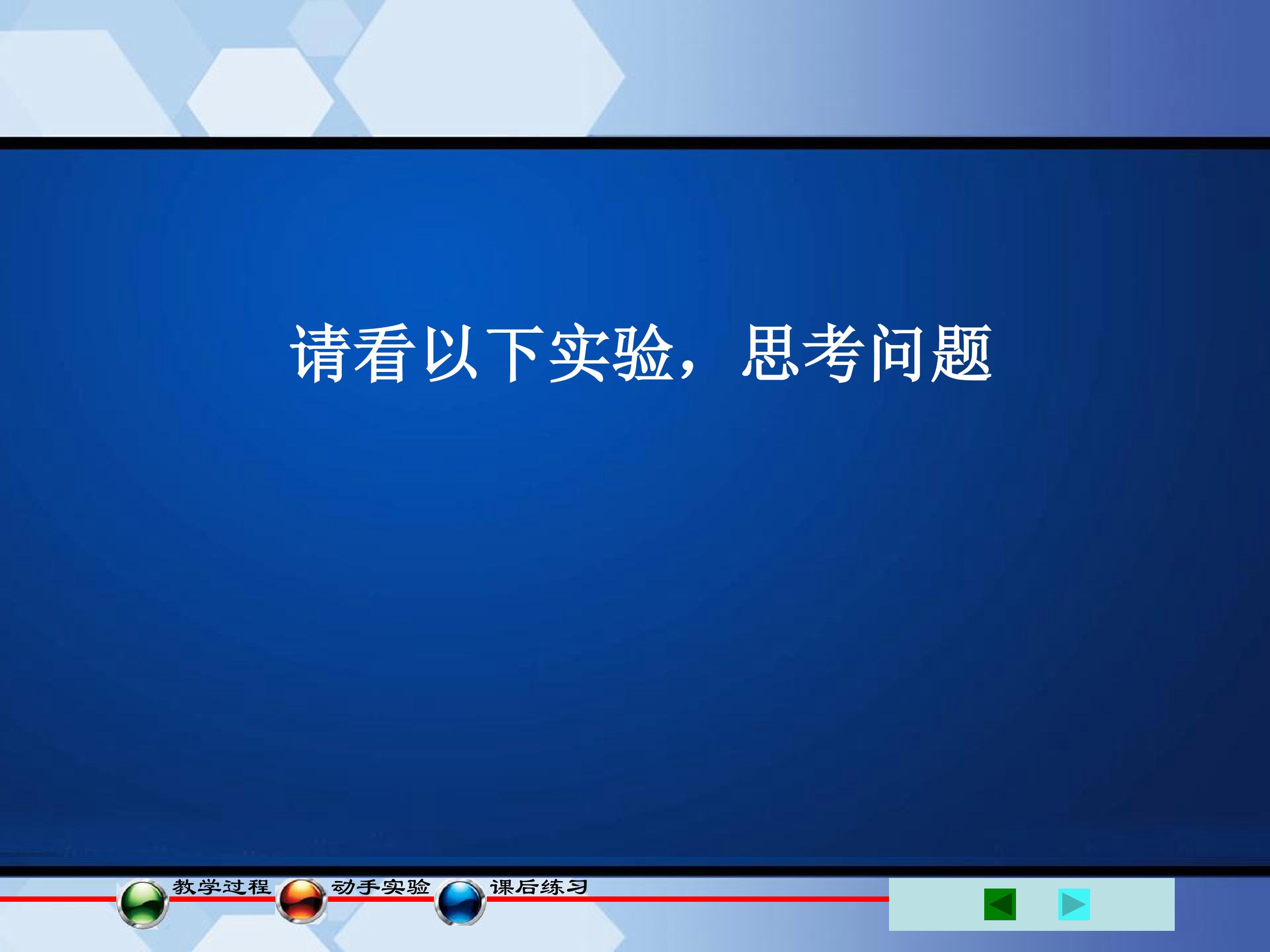 请看以下实验，思考问题

教学过程 动手实验 课后练习